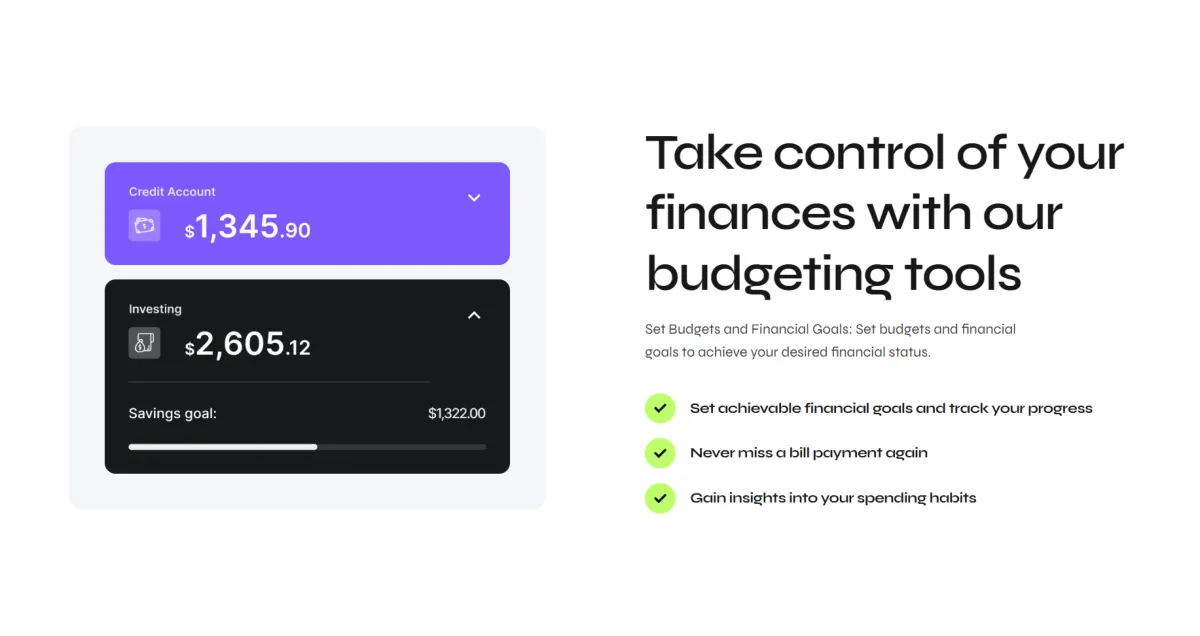 Credit Account

$1,345.90

Investing

$2,605.12

Savings goal: $1,322.00

Take control of your finances with our budgeting tools

Set Budgets and Financial Goals: Set budgets and financial goals to achieve your desired financial status.

Set achievable financial goals and track your progress

Never miss a bill payment again

Gain insights into your spending habits